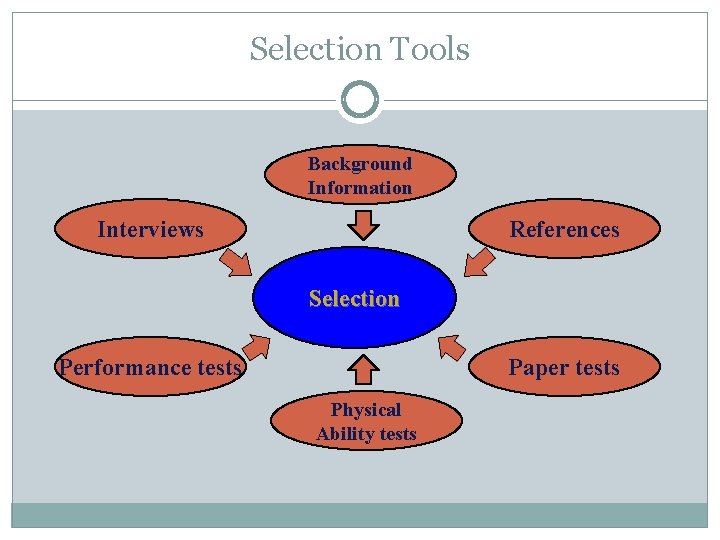 Selection Tools

Background Information

Interviews

References

Selection

Performance tests

Paper tests

Physical Ability tests